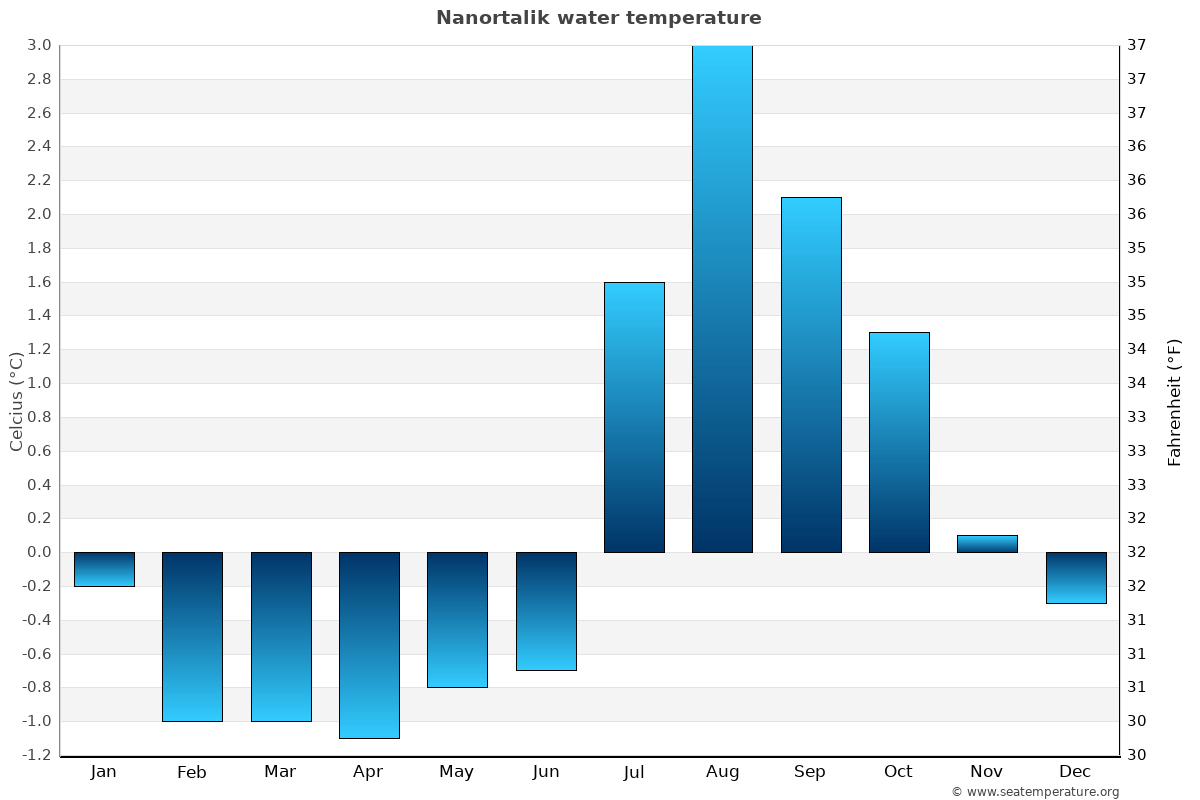 Nanortalik water temperature

Celcius (°C)

3.0
2.8
2.6
2.4
2.2
2.0
1.8
1.6
1.4
1.2
1.0
0.8
0.6
0.4
0.2
0.0
-0.2
-0.4
-0.6
-0.8
-1.0
-1.2

Fahrenheit (°F)

37
37
37
36
36
36
35
35
35
34
34
33
33
33
32
32
32
31
31
31
30
30

Jan Feb Mar Apr May Jun Jul Aug Sep Oct Nov Dec

© www.seatemperature.org